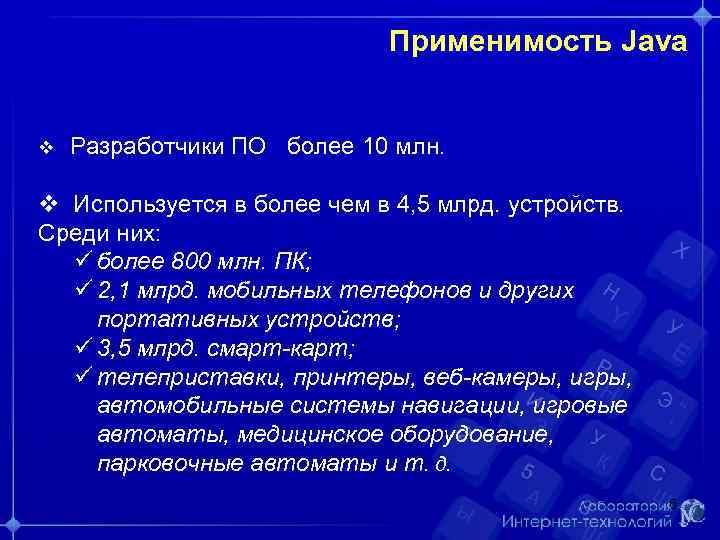 Применимость Java

❖ Разработчики ПО более 10 млн.

❖ Используется в более чем в 4,5 млрд. устройств. Среди них:
✓ более 800 млн. ПК;
✓ 2,1 млрд. мобильных телефонов и других портативных устройств;
✓ 3,5 млрд. смарт-карт;
✓ телеприставки, принтеры, веб-камеры, игры, автомобильные системы навигации, игровые автоматы, медицинское оборудование, парковочные автоматы и т. д.

Лаборатория Интернет-технологий